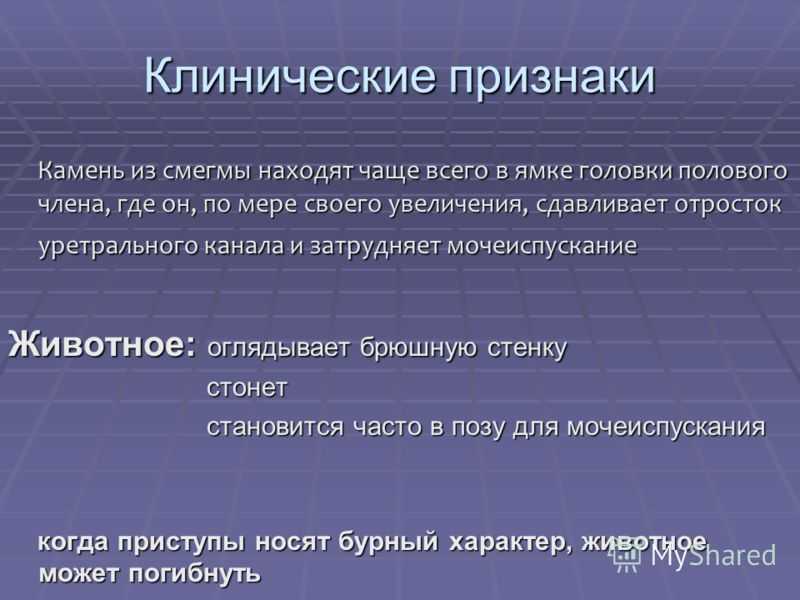 Клинические признаки

Камень из смегмы находят чаще всего в ямке головки полового члена, где он, по мере своего увеличения, сдавливает отросток уретрального канала и затрудняет мочеиспускание

Животное: оглядывает брюшную стенку
стонет
становится часто в позу для мочеиспускания

когда приступы носят бурный характер, животное может погибнуть

MyShared